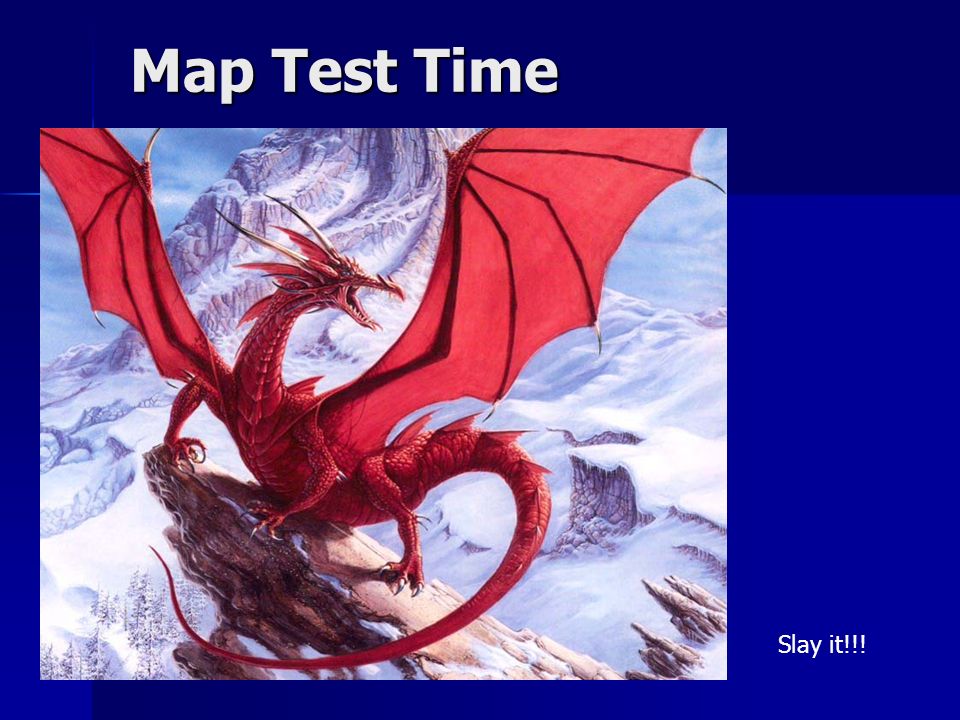 Map Test Time

Slay it!!!